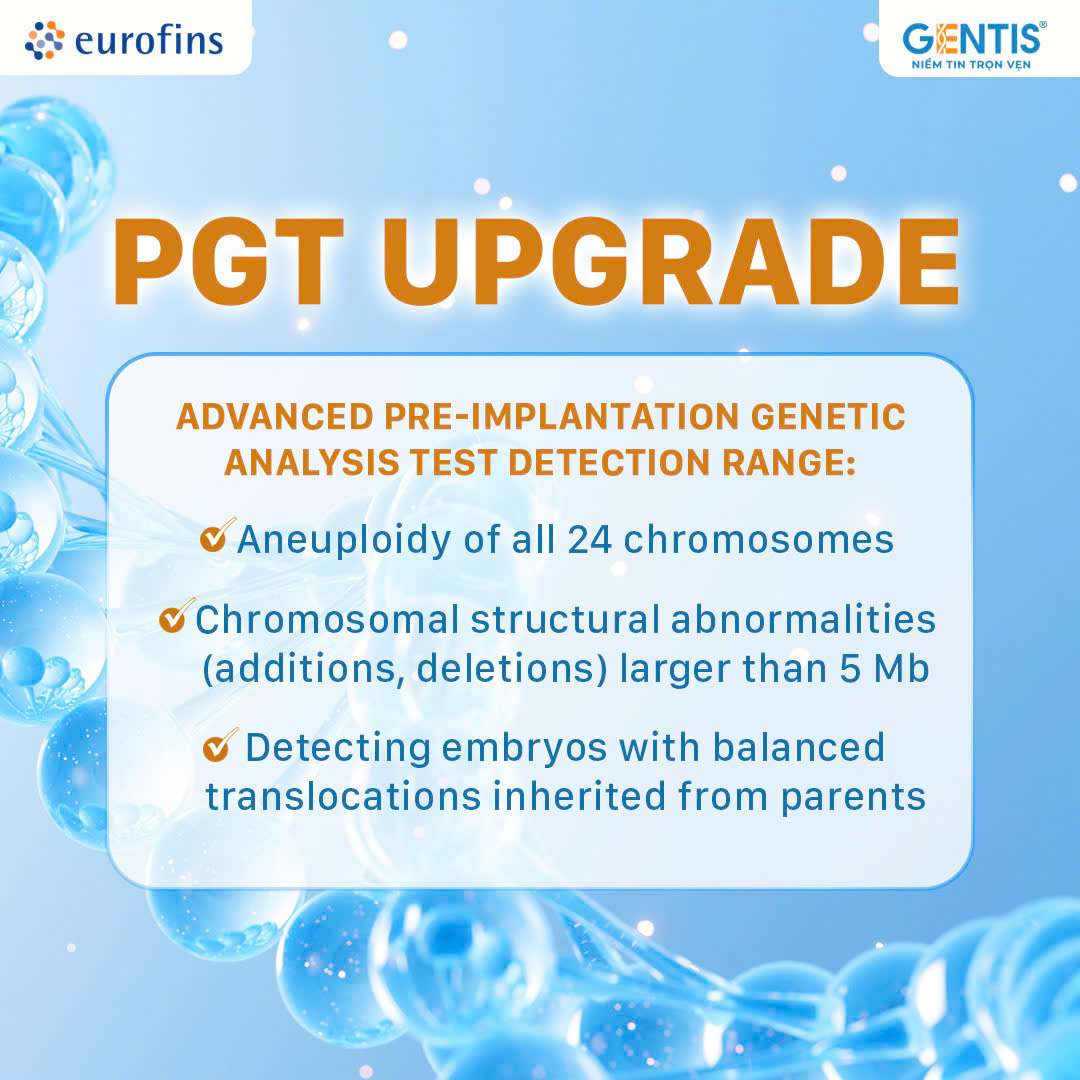 eurofins

GENTIS®
NIỀM TIN TRỌN VẸN

PGT UPGRADE

ADVANCED PRE-IMPLANTATION GENETIC ANALYSIS TEST DETECTION RANGE:

Aneuploidy of all 24 chromosomes

Chromosomal structural abnormalities (additions, deletions) larger than 5 Mb

Detecting embryos with balanced translocations inherited from parents